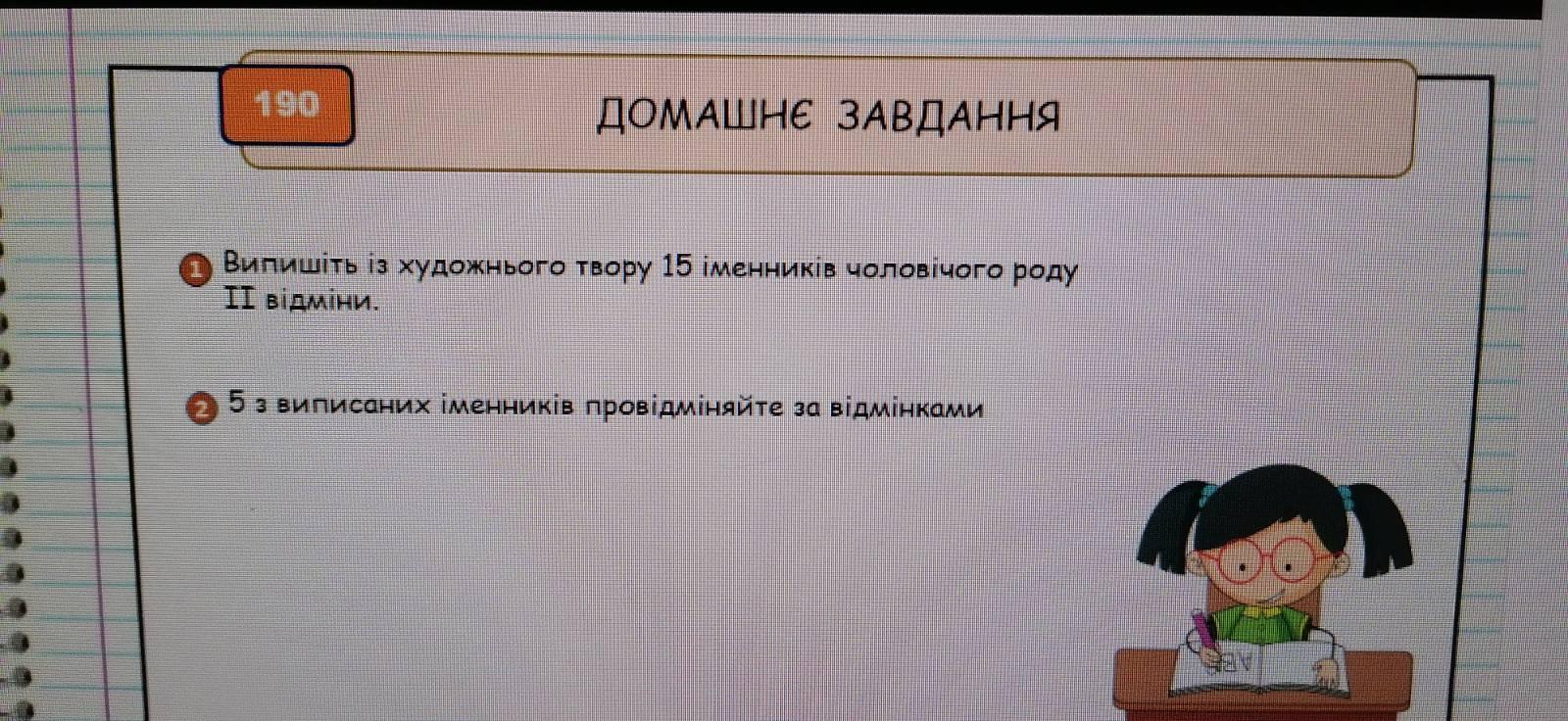 190

ДОМАШНЄ ЗАВДАННЯ

1 Випишіть із художнього твору 15 іменників чоловічого роду II відміни.

2 5 з виписаних іменників провідміняйте за відмінками